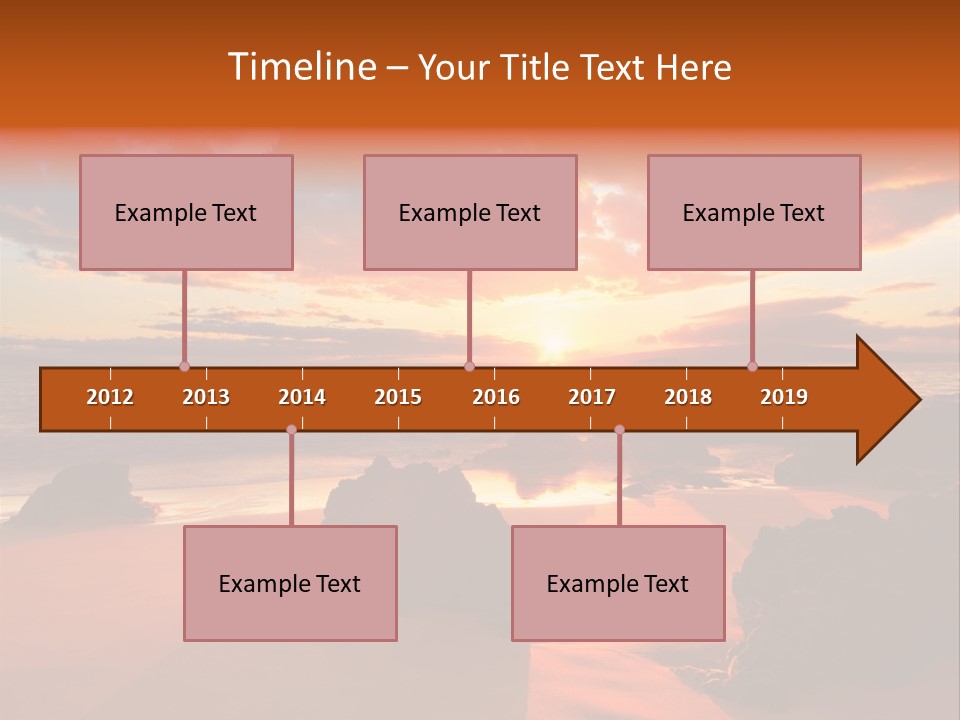 Timeline – Your Title Text Here

Example Text

Example Text

Example Text

2012 2013 2014 2015 2016 2017 2018 2019

Example Text

Example Text